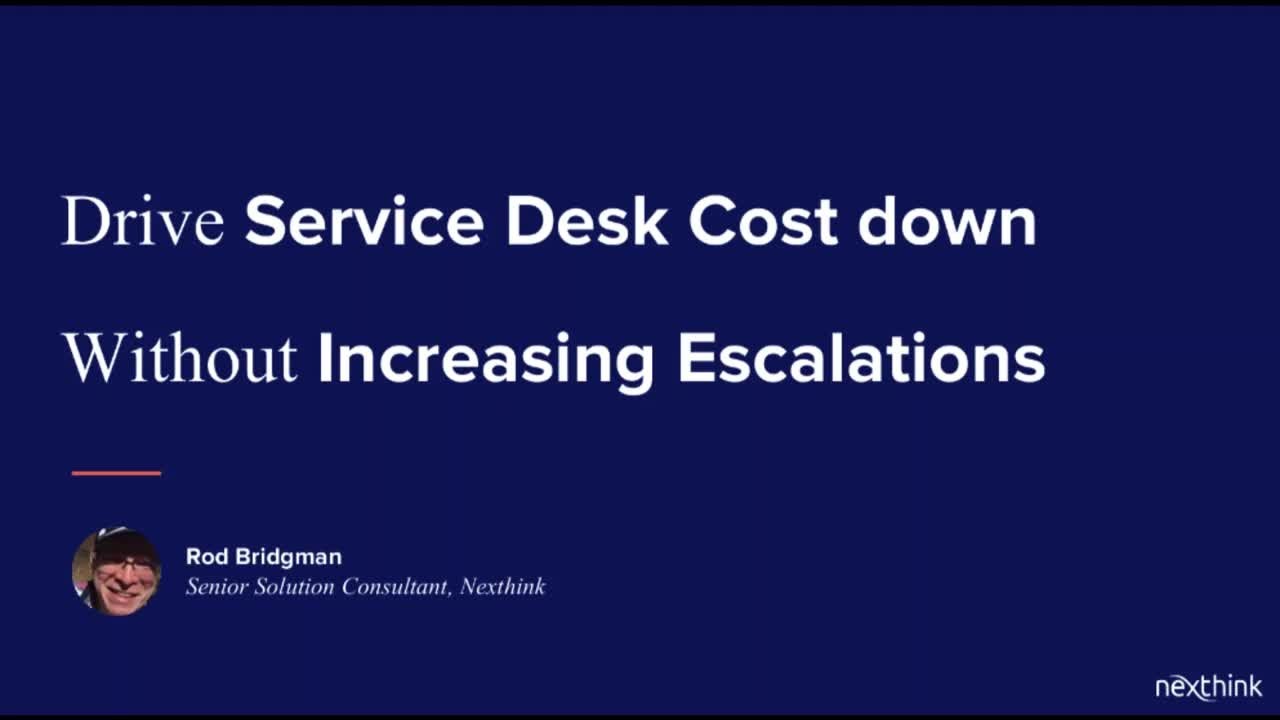 Drive Service Desk Cost down

Without Increasing Escalations

Rod Bridgman
Senior Solution Consultant, Nexthink

nexthink